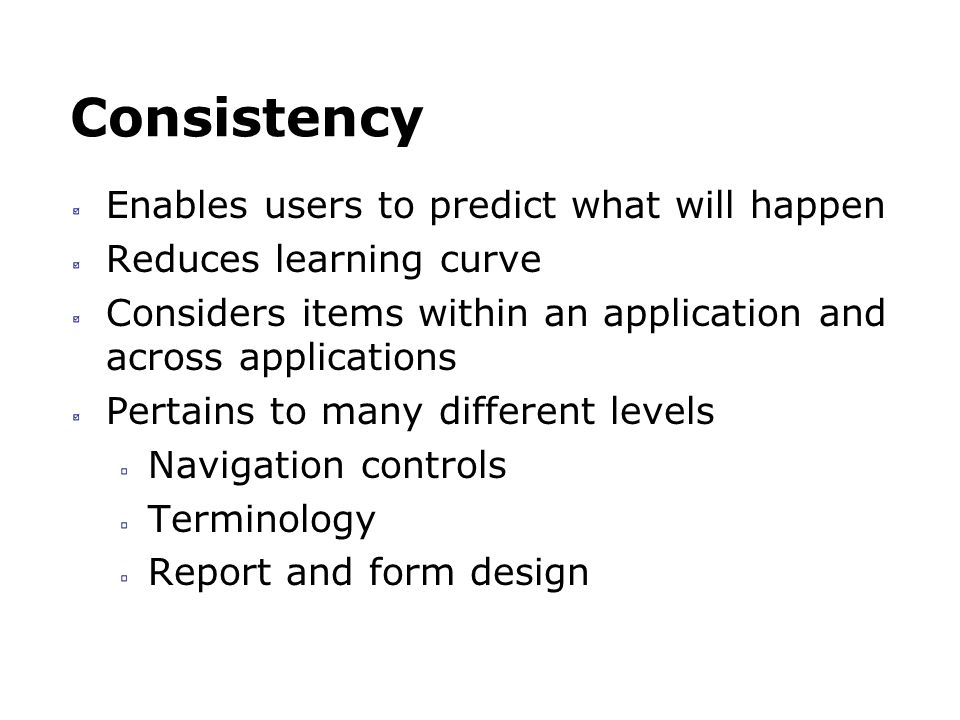 Consistency

- Enables users to predict what will happen
- Reduces learning curve
- Considers items within an application and across applications
- Pertains to many different levels
  - Navigation controls
  - Terminology
  - Report and form design